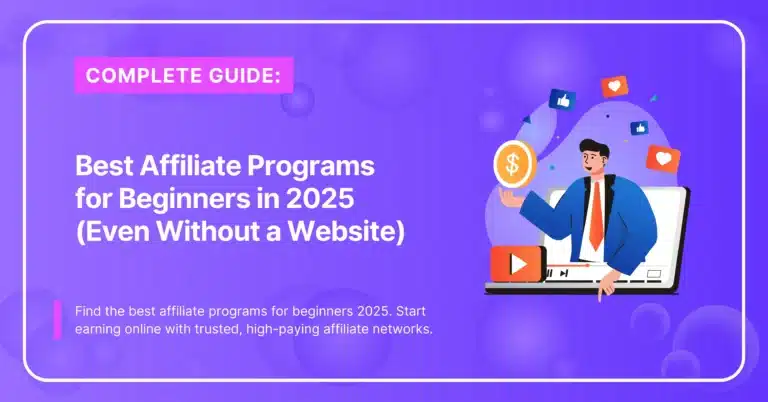 COMPLETE GUIDE:

Best Affiliate Programs for Beginners in 2025 (Even Without a Website)

$

Find the best affiliate programs for beginners 2025. Start earning online with trusted, high-paying affiliate networks.